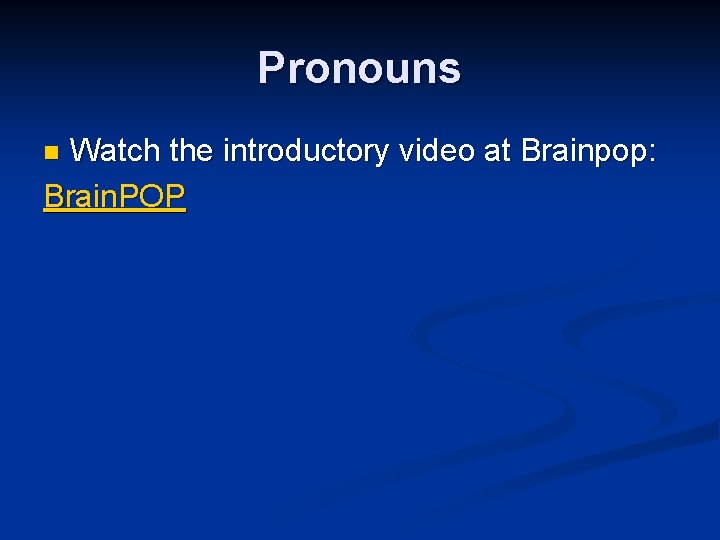 Pronouns

Watch the introductory video at Brainpop: BrainPOP